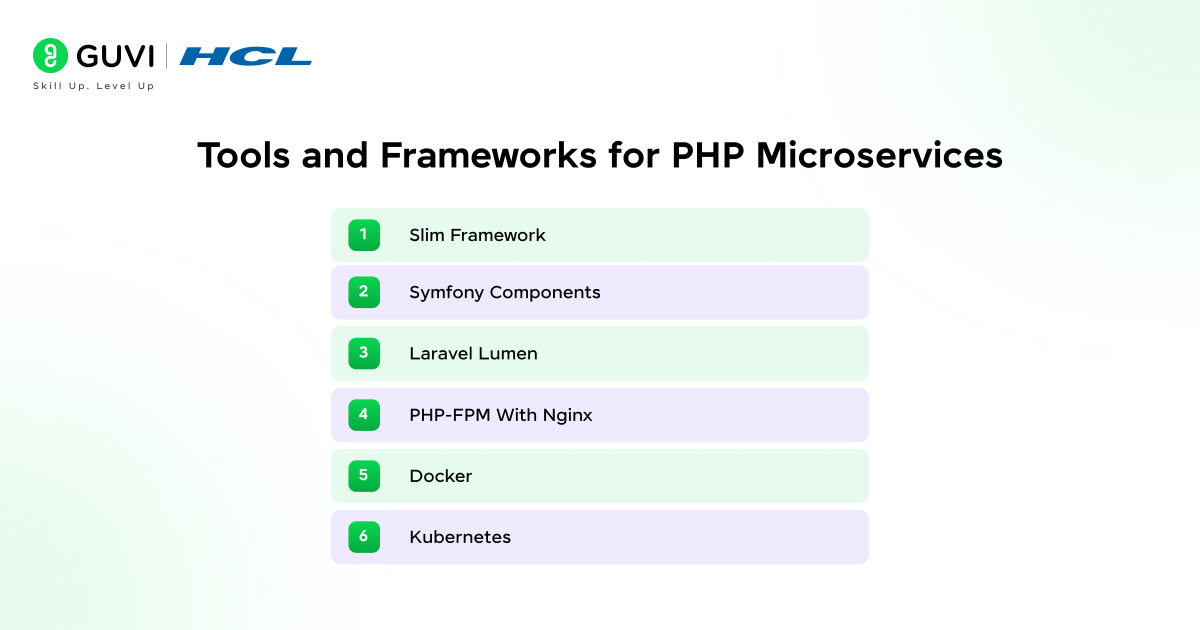 GUVI | HCL
Skill Up. Level Up

Tools and Frameworks for PHP Microservices

1 Slim Framework
2 Symfony Components
3 Laravel Lumen
4 PHP-FPM With Nginx
5 Docker
6 Kubernetes